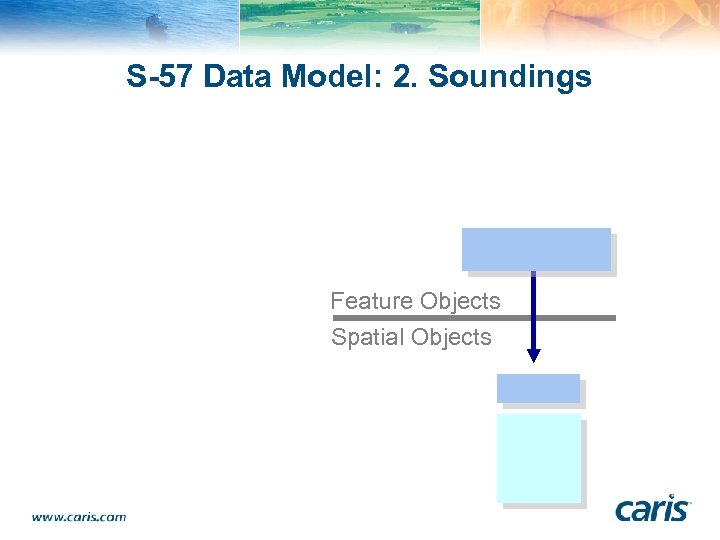 S-57 Data Model: 2. Soundings

Feature Objects

Spatial Objects

www.caris.com

caris